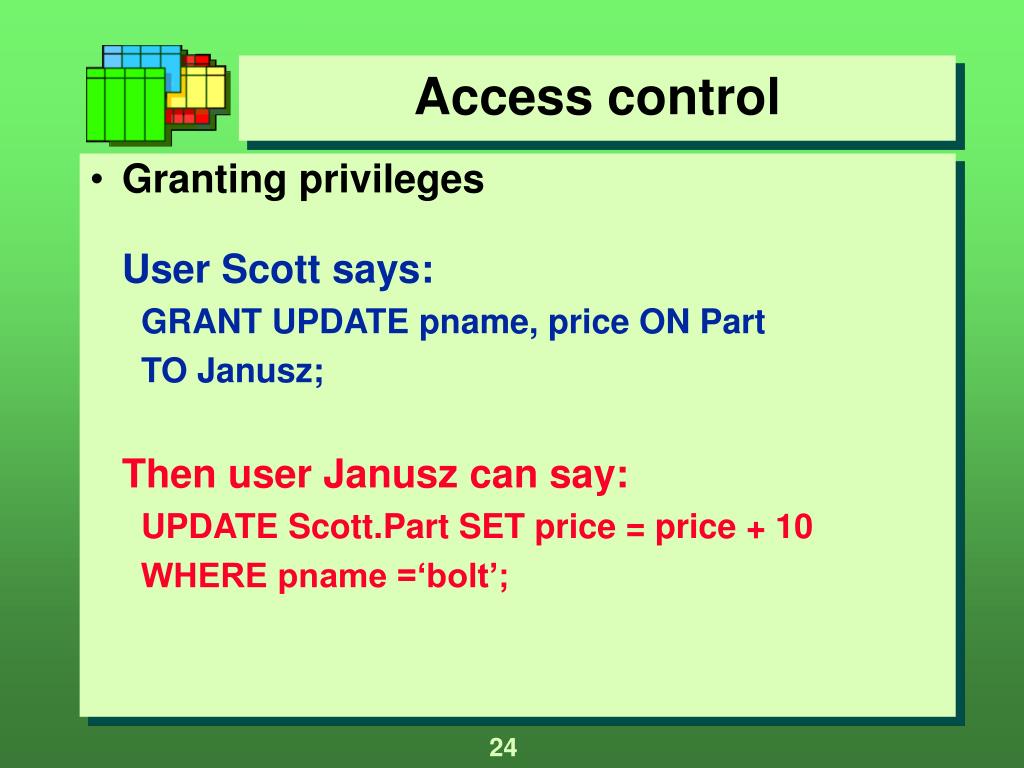 Access control

• Granting privileges

User Scott says:

GRANT UPDATE pname, price ON Part

TO Janusz;

Then user Janusz can say:

UPDATE Scott.Part SET price = price + 10

WHERE pname =‘bolt’;

24